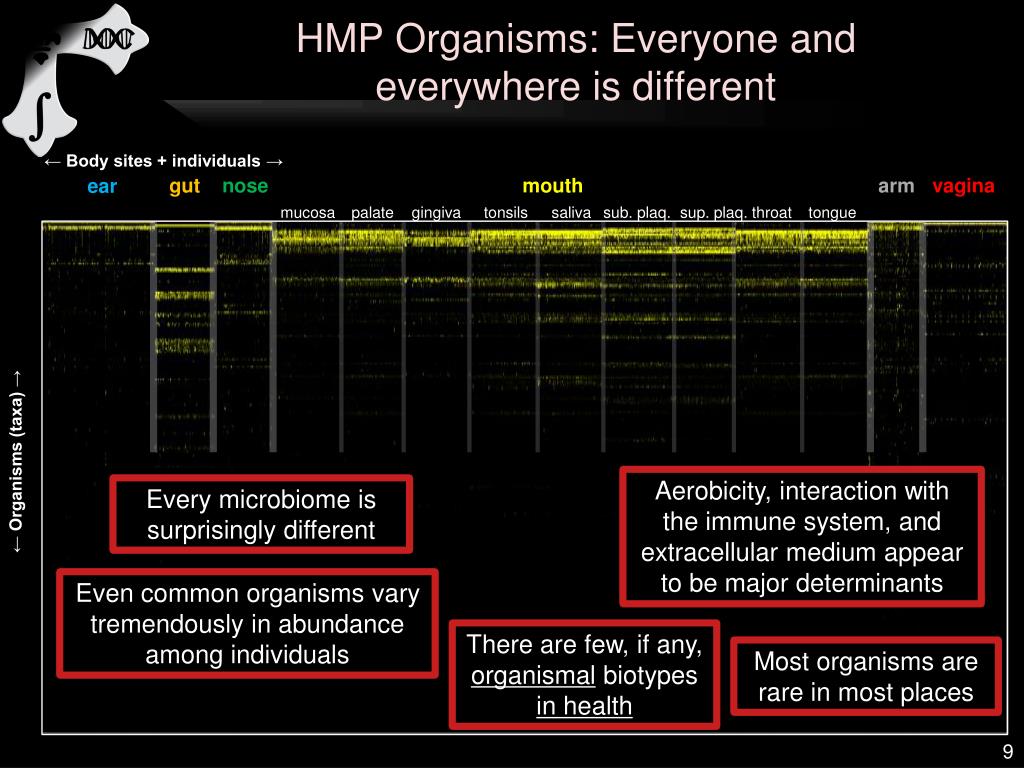 HMP Organisms: Everyone and everywhere is different

← Body sites + individuals →

ear gut nose mouth arm vagina

mucosa palate gingiva tonsils saliva sub. plaq. sup. plaq. throat tongue

← Organisms (taxa) →

Every microbiome is surprisingly different

Even common organisms vary tremendously in abundance among individuals

There are few, if any, organismal biotypes in health

Aerobicity, interaction with the immune system, and extracellular medium appear to be major determinants

Most organisms are rare in most places

9